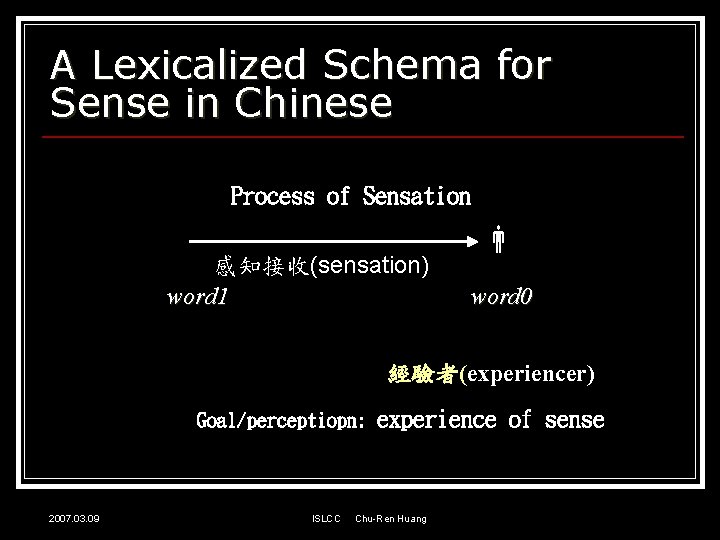 A Lexicalized Schema for Sense in Chinese

Process of Sensation

感知接收(sensation)

word1

word0

經驗者(experiencer)

Goal/perceptiopn: experience of sense

2007.03.09

ISLCC Chu-Ren Huang